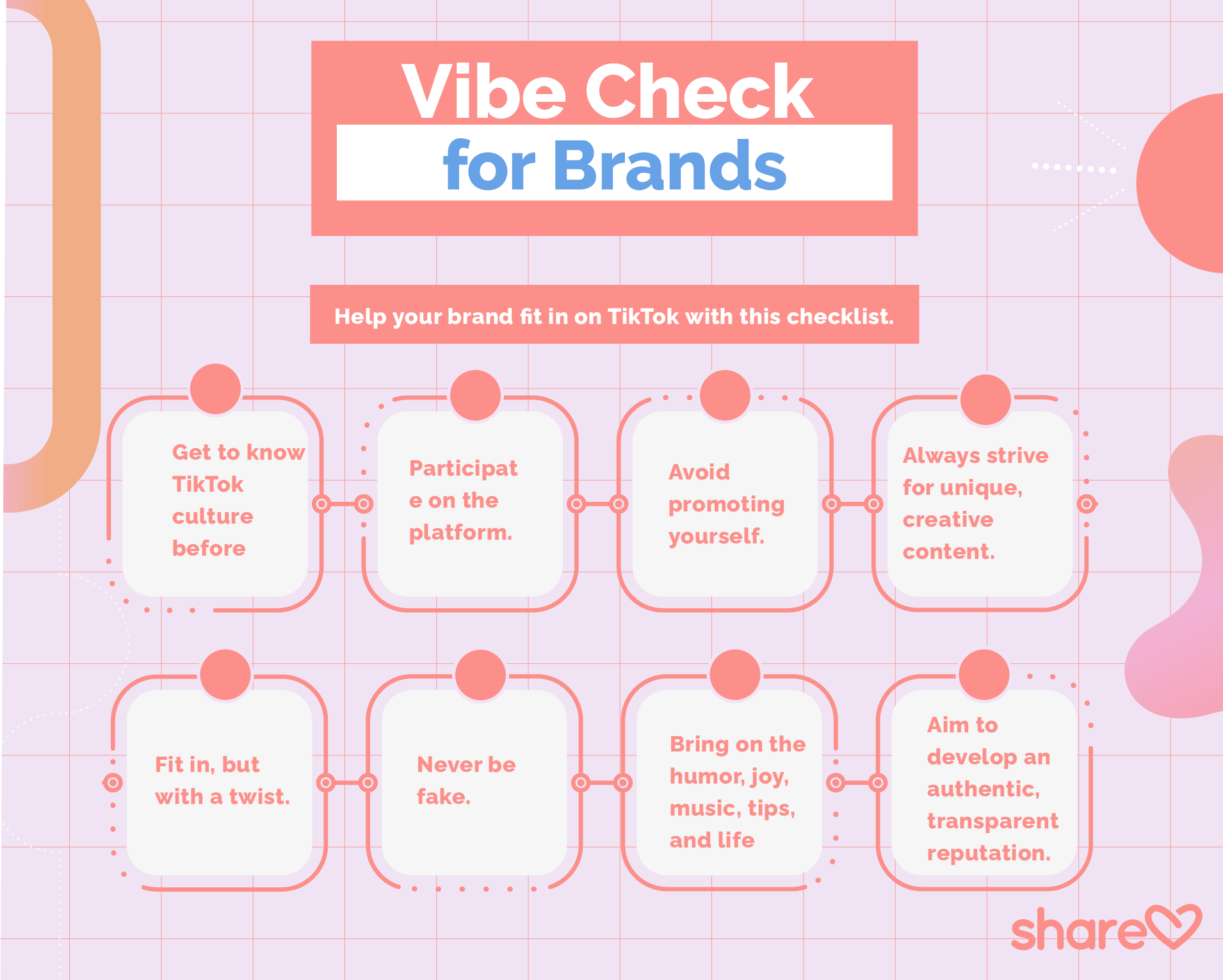 Vibe Check
for Brands

Help your brand fit in on TikTok with this checklist.

Get to know TikTok culture before

Participat e on the platform.

Avoid promoting yourself.

Always strive for unique, creative content.

Fit in, but with a twist.

Never be fake.

Bring on the humor, joy, music, tips, and life

Aim to develop an authentic, transparent reputation.

share